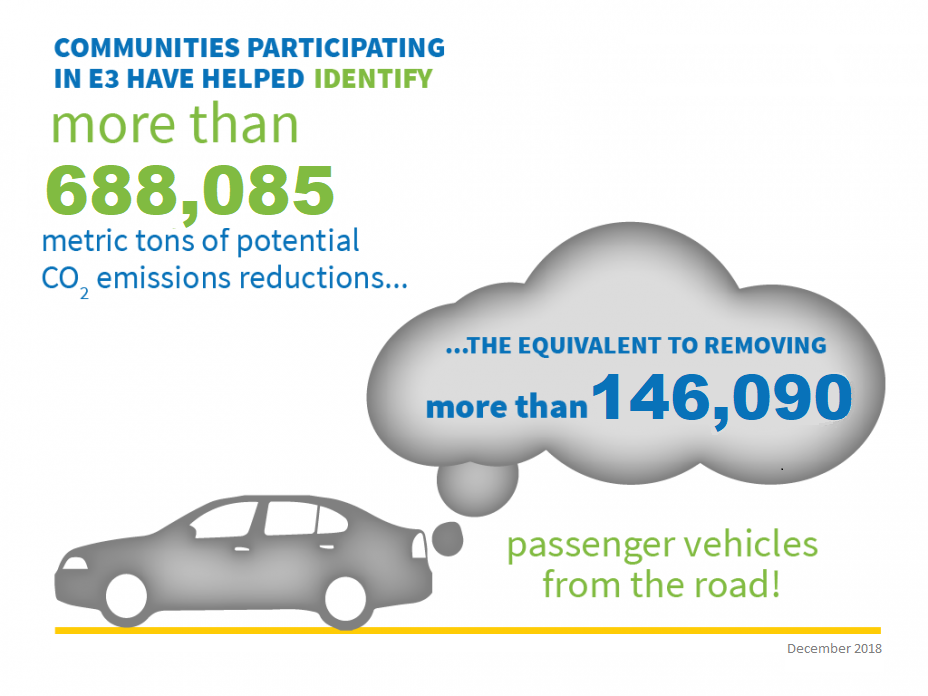 COMMUNITIES PARTICIPATING IN E3 HAVE HELPED IDENTIFY

more than

688,085

metric tons of potential $CO_2$ emissions reductions...

...THE EQUIVALENT TO REMOVING

more than 146,090

passenger vehicles from the road!

December 2018